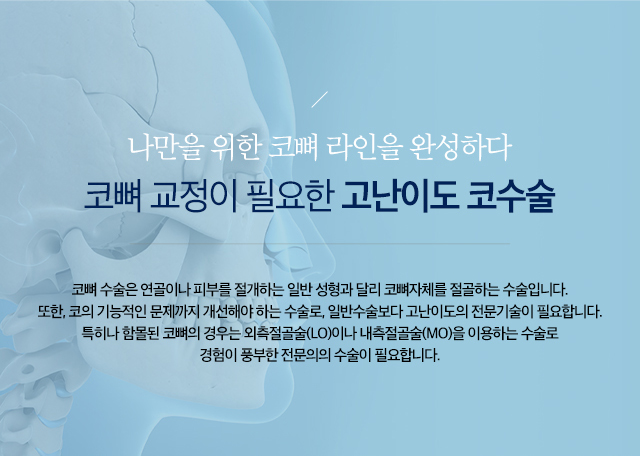 나만을 위한 코뼈 라인을 완성하다

코뼈 교정이 필요한 고난이도 코수술

코뼈 수술은 연골이나 피부를 절개하는 일반 성형과 달리 코뼈자체를 절골하는 수술입니다. 또한, 코의 기능적인 문제까지 개선해야 하는 수술로, 일반수술보다 고난이도의 전문기술이 필요합니다. 특히나 함몰된 코뼈의 경우는 외측절골술(LO)이나 내측절골술(MO)을 이용하는 수술로 경험이 풍부한 전문의의 수술이 필요합니다.